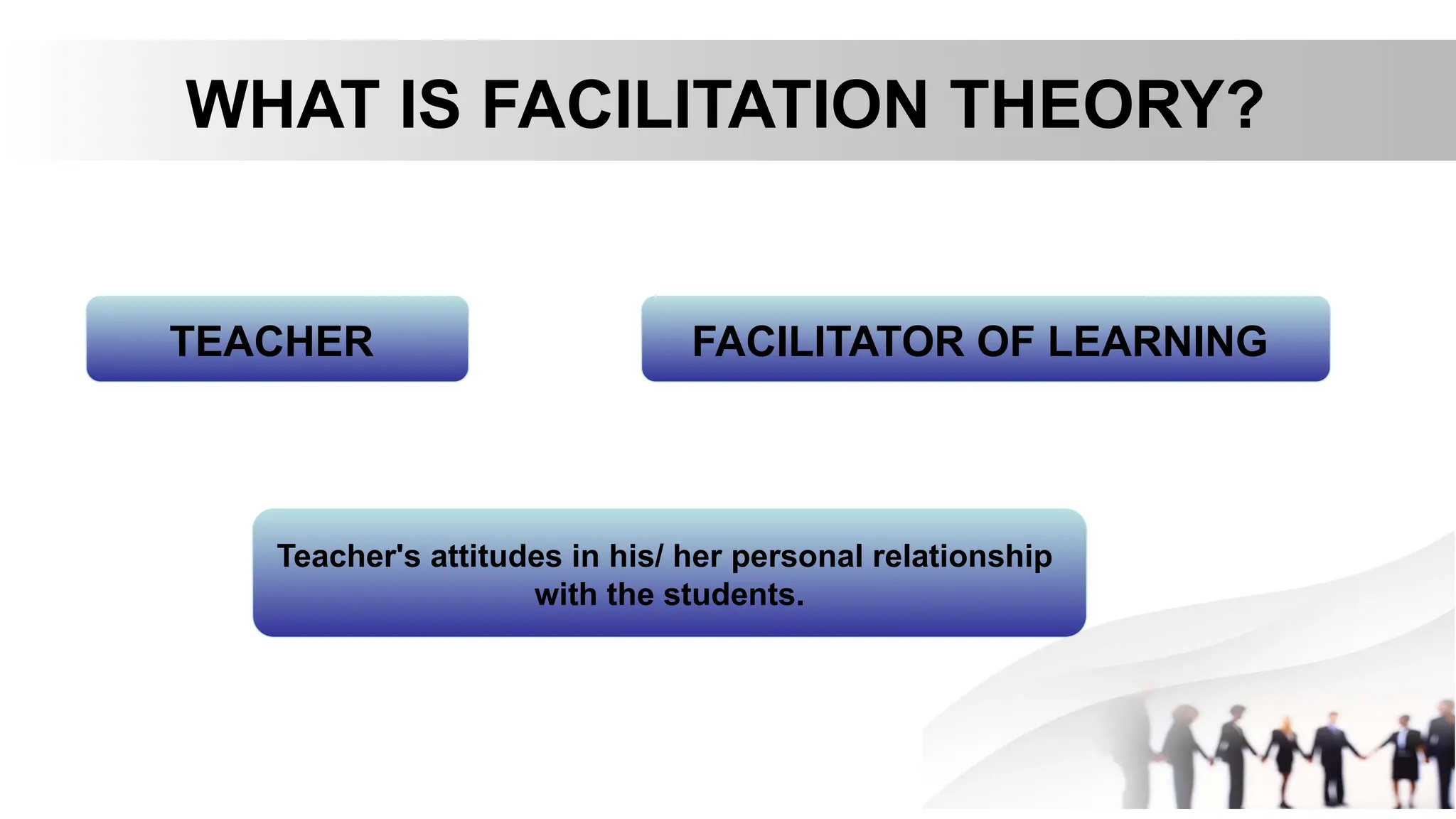 WHAT IS FACILITATION THEORY?

TEACHER

FACILITATOR OF LEARNING

Teacher's attitudes in his/ her personal relationship with the students.